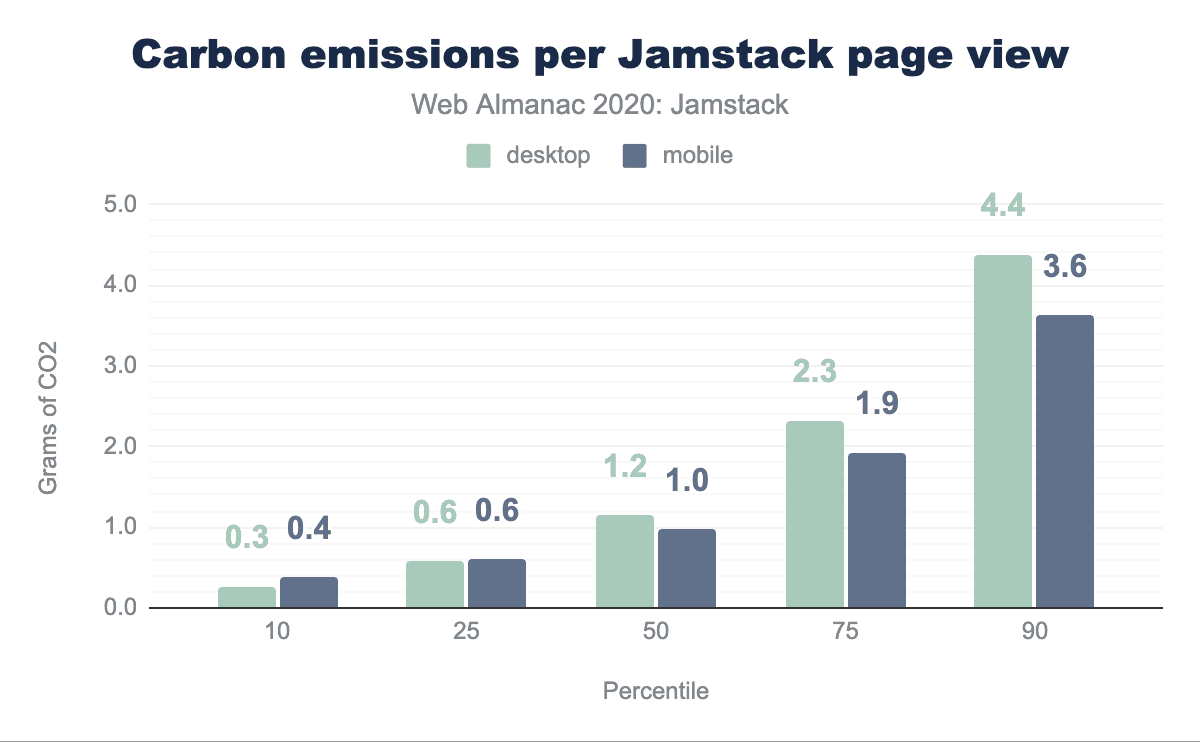 Carbon emissions per Jamstack page view

Web Almanac 2020: Jamstack

desktop mobile

Grams of CO2

5.0
4.0
3.0
2.0
1.0
0.0

0.3 0.4
0.6 0.6
1.2 1.0
2.3 1.9
4.4 3.6

10 25 50 75 90

Percentile